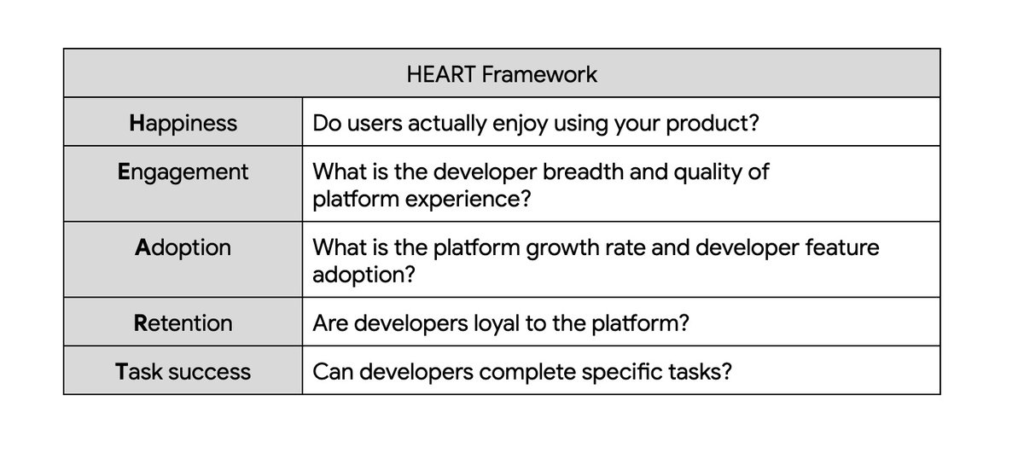 | HEART Framework | |
|---|---|
| Happiness | Do users actually enjoy using your product? |
| Engagement | What is the developer breadth and quality of platform experience? |
| Adoption | What is the platform growth rate and developer feature adoption? |
| Retention | Are developers loyal to the platform? |
| Task success | Can developers complete specific tasks? |